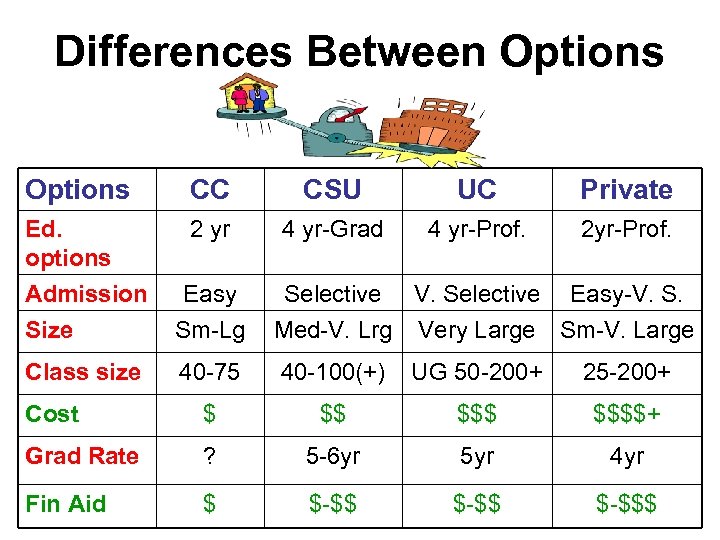 Differences Between Options

| Options | CC | CSU | UC | Private |
|---|---|---|---|---|
| Ed. options | 2 yr | 4 yr-Grad | 4 yr-Prof. | 2yr-Prof. |
| Admission | Easy | Selective | V. Selective | Easy-V. S. |
| Size | Sm-Lg | Med-V. Lrg | Very Large | Sm-V. Large |
| Class size | 40-75 | 40-100(+) | UG 50-200+ | 25-200+ |
| Cost | \$ | \$\$ | \$\$\$ | \$\$\$\$+ |
| Grad Rate | ? | 5-6yr | 5yr | 4yr |
| Fin Aid | \$ | \$-\$\$ | \$-\$\$ | \$-\$\$\$ |